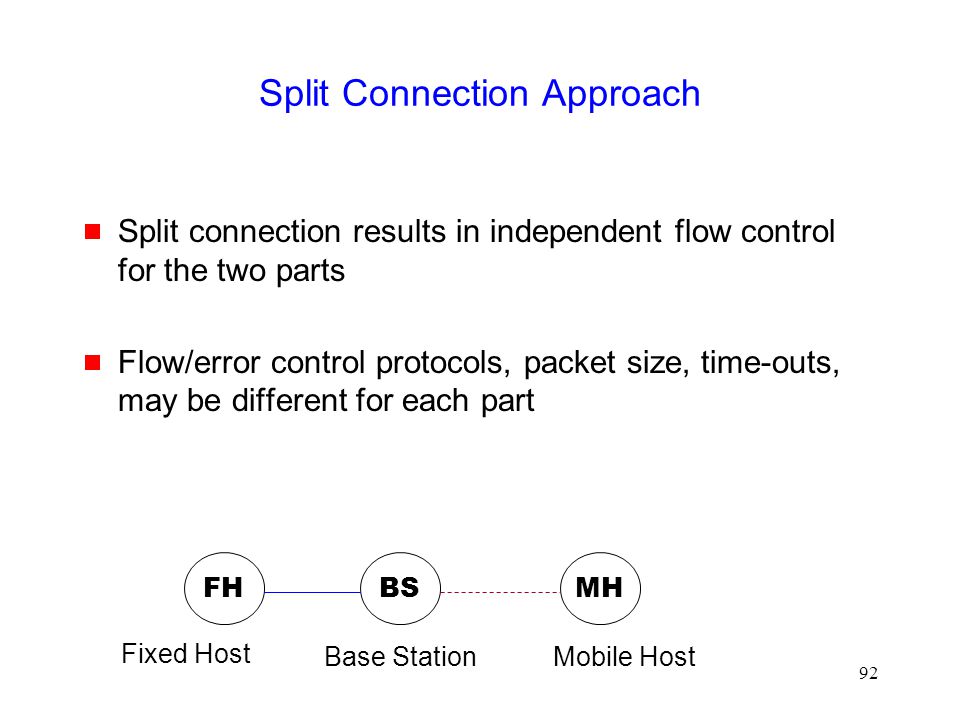 Split Connection Approach

Split connection results in independent flow control for the two parts

Flow/error control protocols, packet size, time-outs, may be different for each part

FH

BS

MH

Fixed Host

Base Station

Mobile Host

92